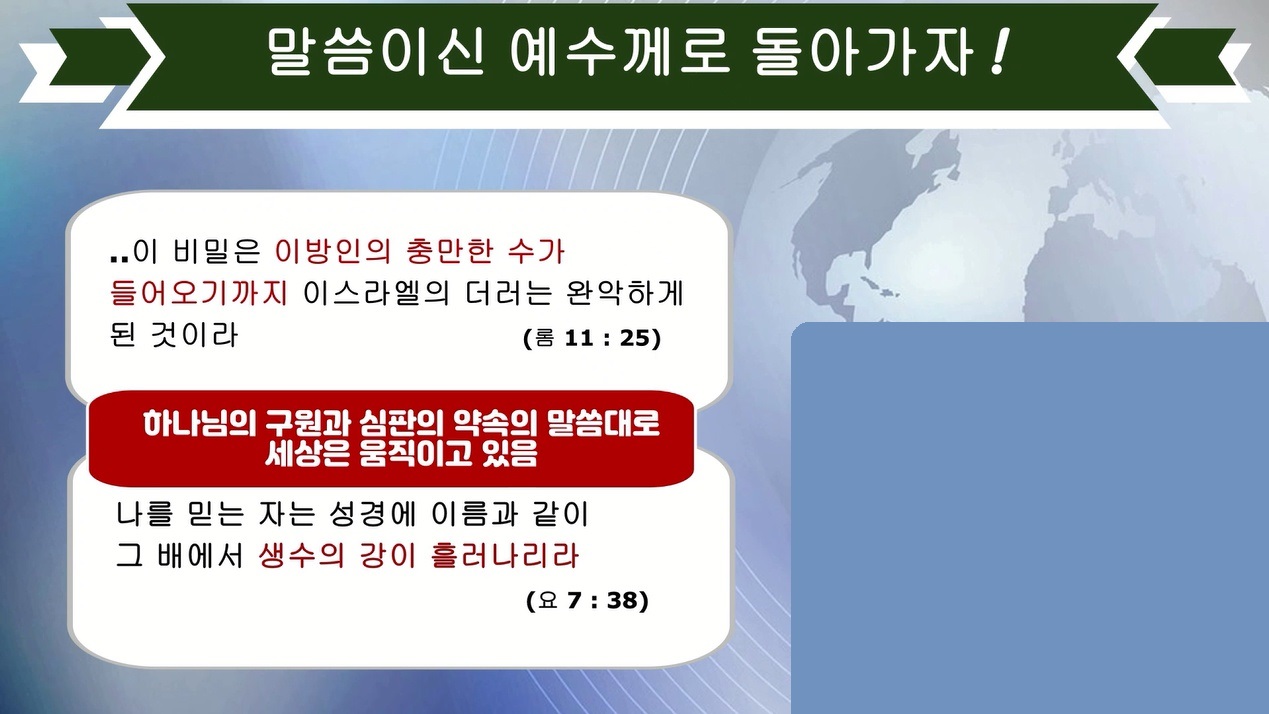 말씀이신 예수께로 돌아가자!

..이 비밀은 이방인의 충만한 수가 들어오기까지 이스라엘의 더러는 완악하게 된 것이라 (롬 11 : 25)

하나님의 구원과 심판의 약속의 말씀대로 세상은 움직이고 있음

나를 믿는 자는 성경에 이름과 같이 그 배에서 생수의 강이 흘러나리라 (요 7 : 38)